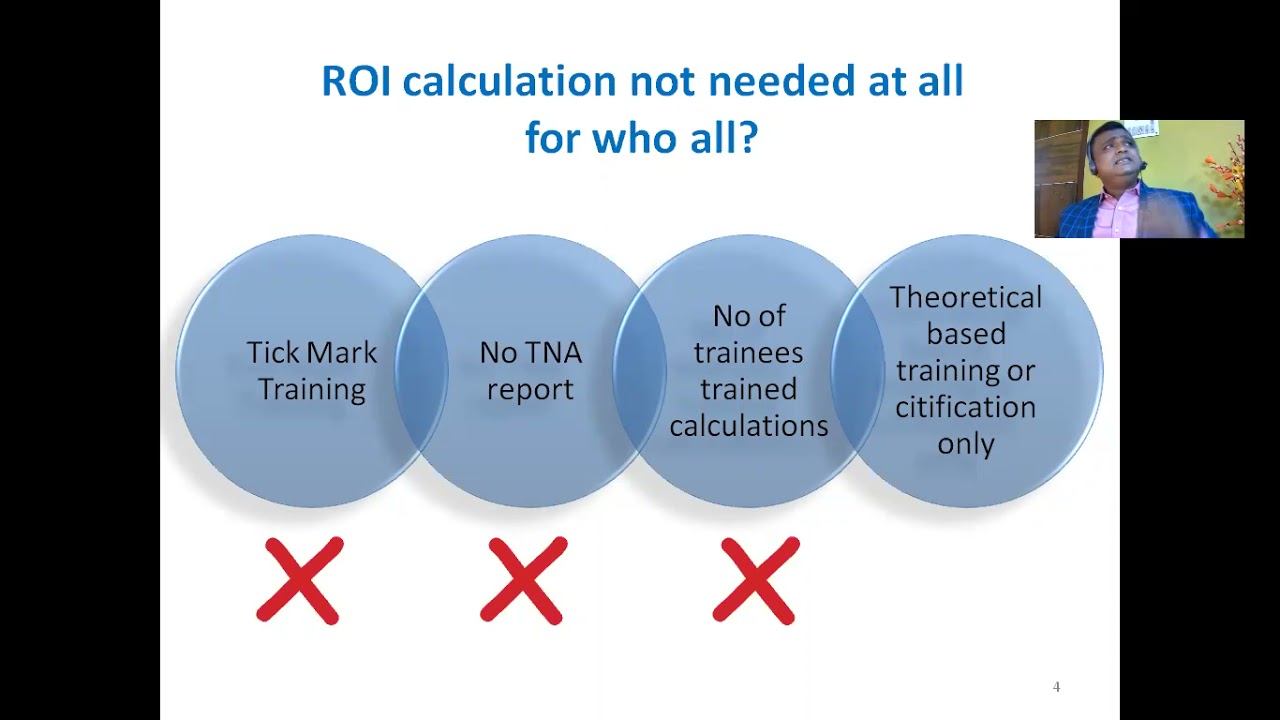 ROI calculation not needed at all for who all?

Tick Mark Training

No TNA report

No of trainees trained calculations

Theoretical based training or citification only

4